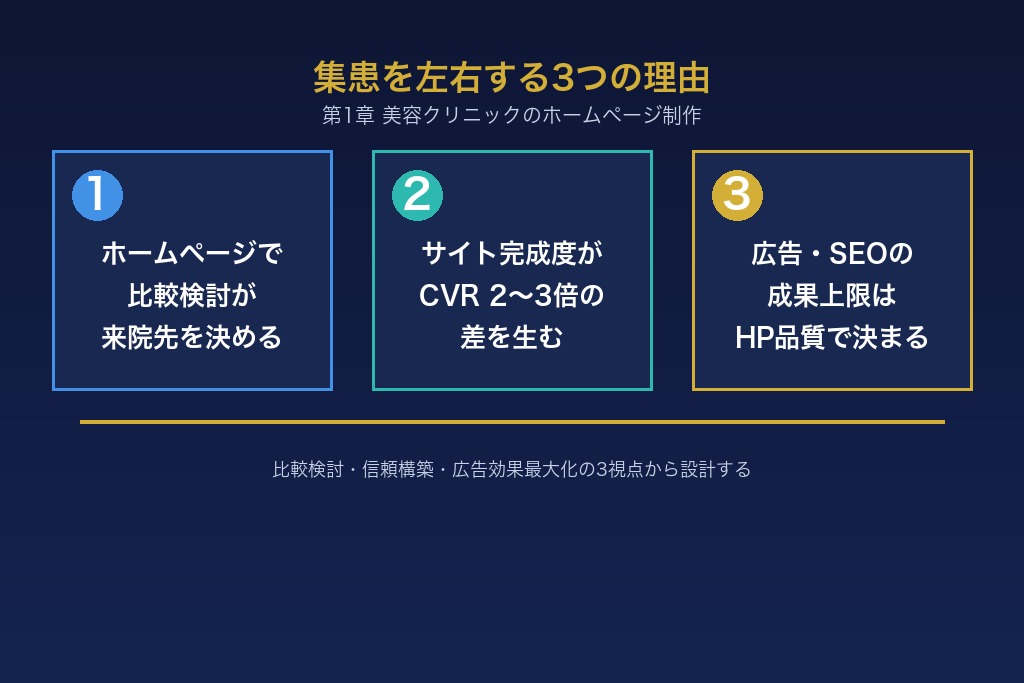 集患を左右する3つの理由

第1章 美容クリニックのホームページ制作

1
ホームページで比較検討が来院先を決める

2
サイト完成度がCVR 2〜3倍の差を生む

3
広告・SEOの成果上限はHP品質で決まる

比較検討・信頼構築・広告効果最大化の3視点から設計する